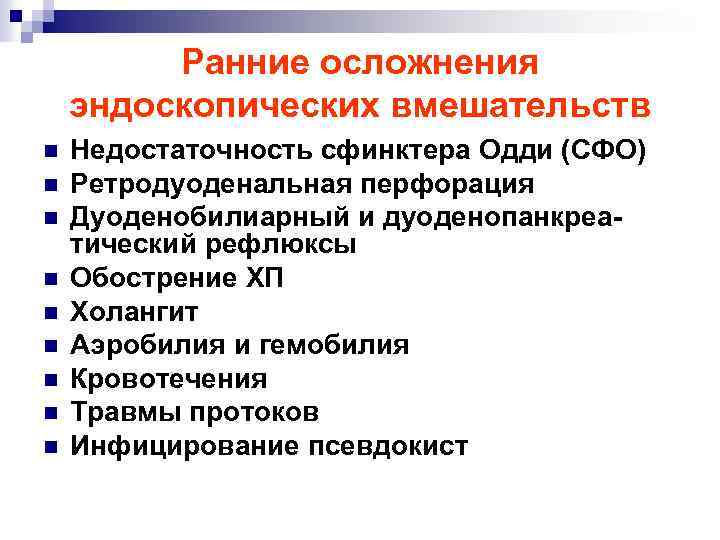 Ранние осложнения эндоскопических вмешательств

- Недостаточность сфинктера Одди (СФО)
- Ретродуоденальная перфорация
- Дуоденобилиарный и дуоденопанкреатический рефлюксы
- Обострение ХП
- Холангит
- Аэробилия и гемобилия
- Кровотечения
- Травмы протоков
- Инфицирование псевдокист